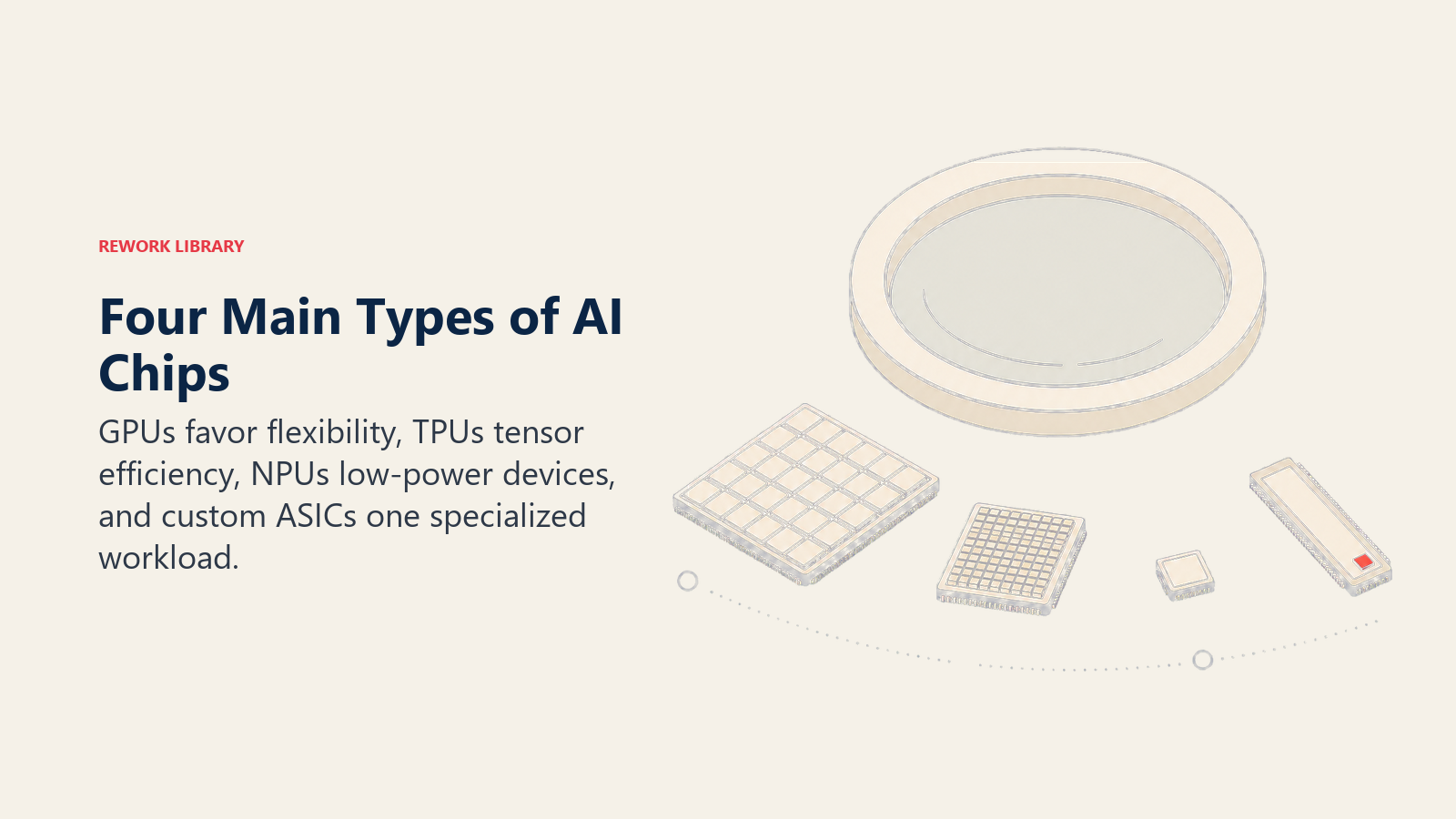 REWORK LIBRARY

Four Main Types of AI Chips

GPUs favor flexibility, TPUs tensor efficiency, NPUs low-power devices, and custom ASICs one specialized workload.